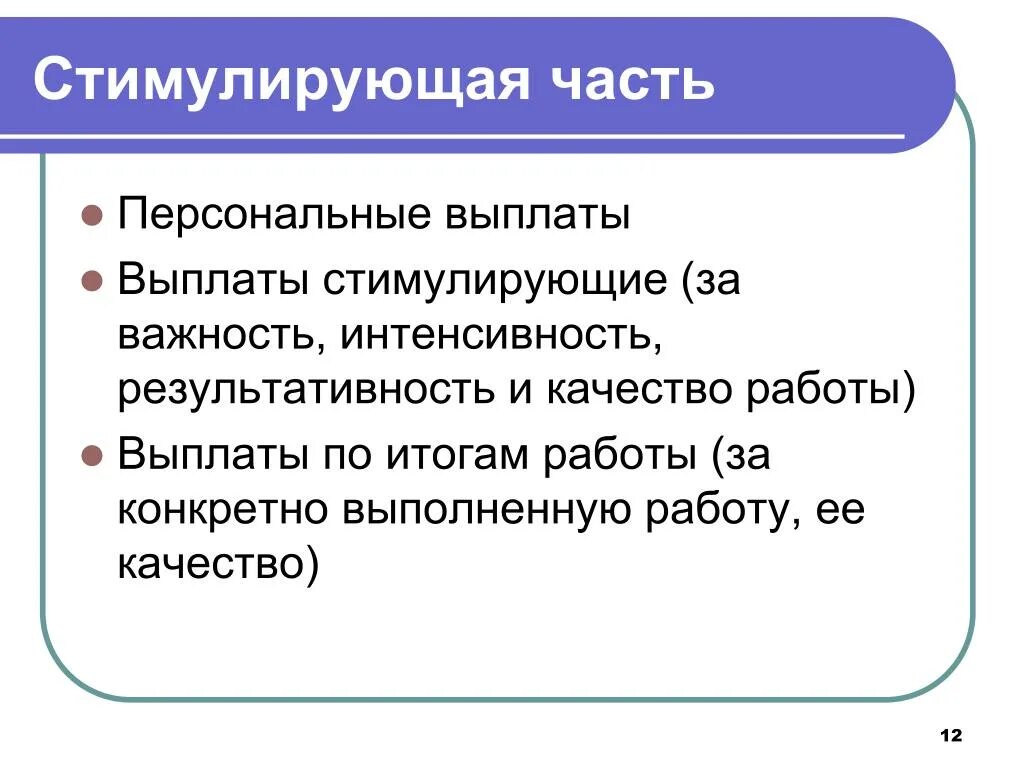 Стимулирующая часть

- Персональные выплаты
- Выплаты стимулирующие (за важность, интенсивность, результативность и качество работы)
- Выплаты по итогам работы (за конкретно выполненную работу, ее качество)

12